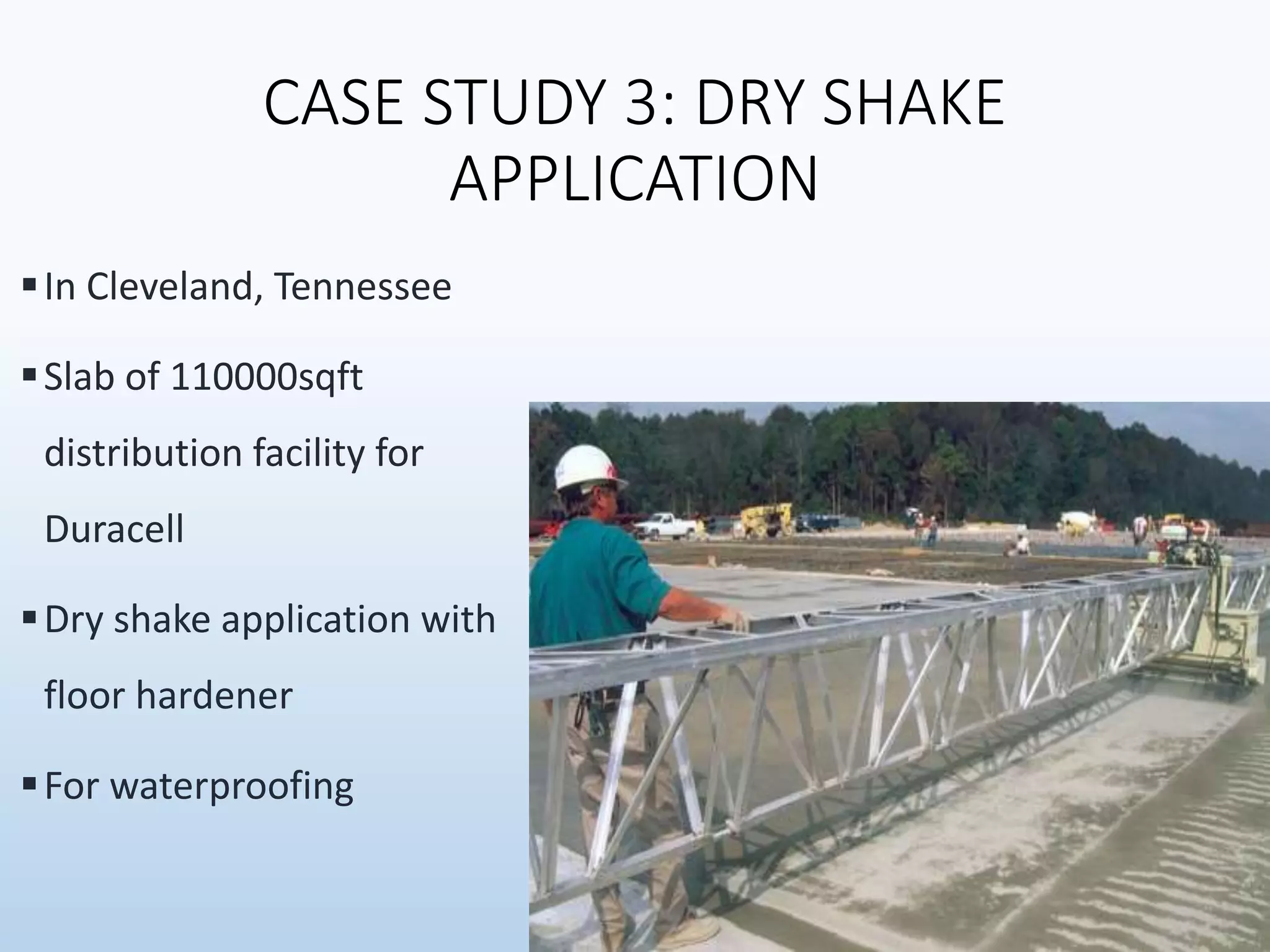 CASE STUDY 3: DRY SHAKE APPLICATION

▪ In Cleveland, Tennessee

▪ Slab of 110000sqft distribution facility for Duracell

▪ Dry shake application with floor hardener

▪ For waterproofing